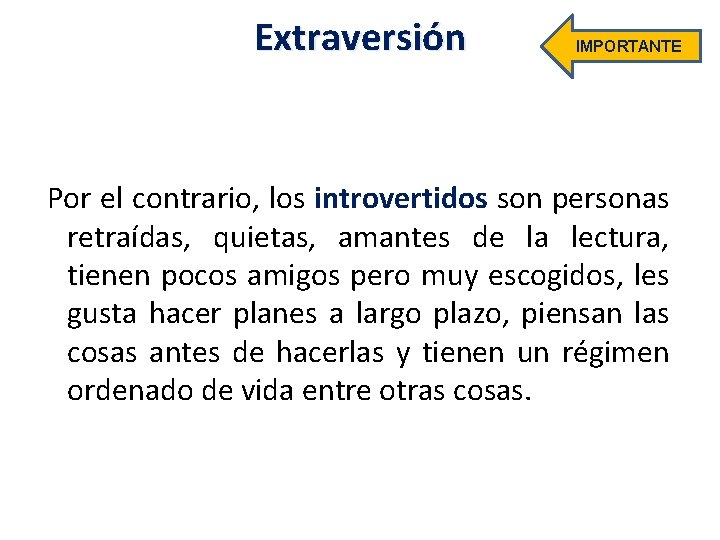 Extraversión

IMPORTANTE

Por el contrario, los introvertidos son personas retraídas, quietas, amantes de la lectura, tienen pocos amigos pero muy escogidos, les gusta hacer planes a largo plazo, piensan las cosas antes de hacerlas y tienen un régimen ordenado de vida entre otras cosas.